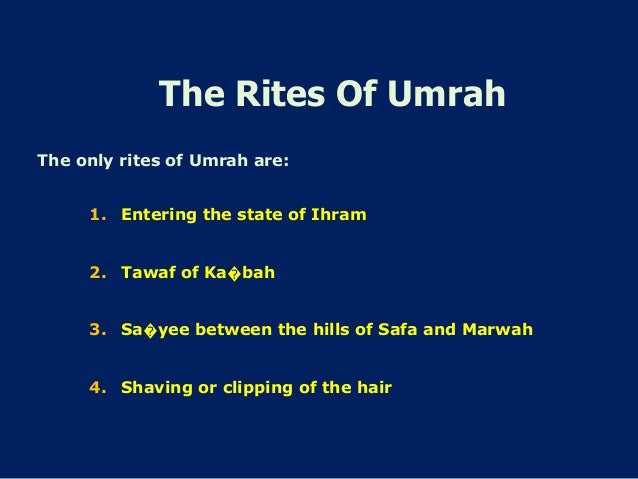 The Rites Of Umrah

The only rites of Umrah are:

1. Entering the state of Ihram

2. Tawaf of Ka�bah

3. Sa�yee between the hills of Safa and Marwah

4. Shaving or clipping of the hair